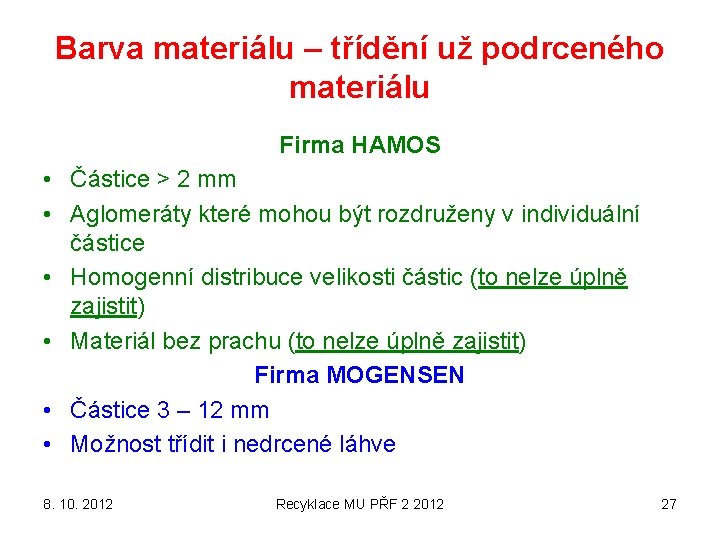 Barva materiálu – třídění už podrceného materiálu

Firma HAMOS

• Částice > 2 mm
• Aglomeráty které mohou být rozdruženy v individuální částice
• Homogenní distribuce velikosti částic (to nelze úplně zajistit)
• Materiál bez prachu (to nelze úplně zajistit)

Firma MOGENSEN

• Částice 3 – 12 mm
• Možnost třídit i nedrcené láhve

8. 10. 2012 Recyklace MU PŘF 2 2012 27